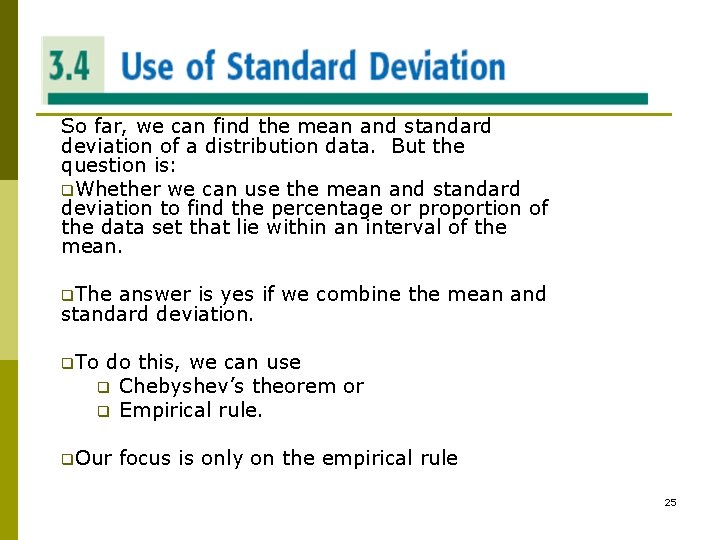 3.4 Use of Standard Deviation

So far, we can find the mean and standard deviation of a distribution data. But the question is:

❑Whether we can use the mean and standard deviation to find the percentage or proportion of the data set that lie within an interval of the mean.

❑The answer is yes if we combine the mean and standard deviation.

❑To do this, we can use
❑ Chebyshev's theorem or
❑ Empirical rule.

❑Our focus is only on the empirical rule

25